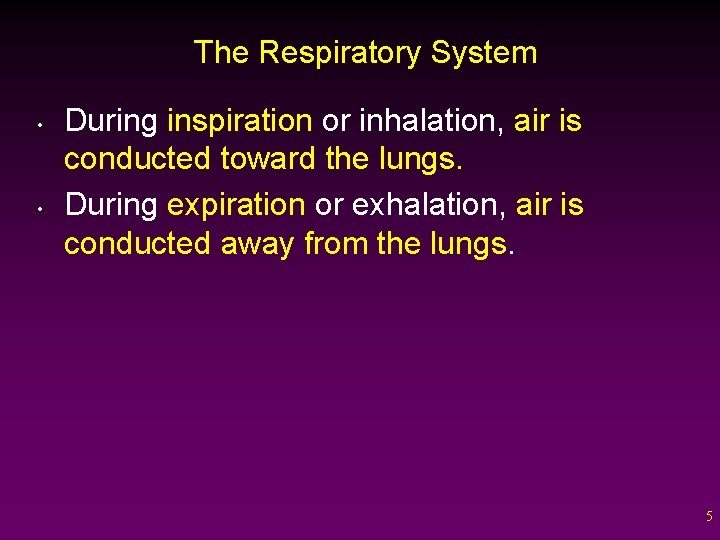 The Respiratory System

• During inspiration or inhalation, air is conducted toward the lungs.

• During expiration or exhalation, air is conducted away from the lungs.

5